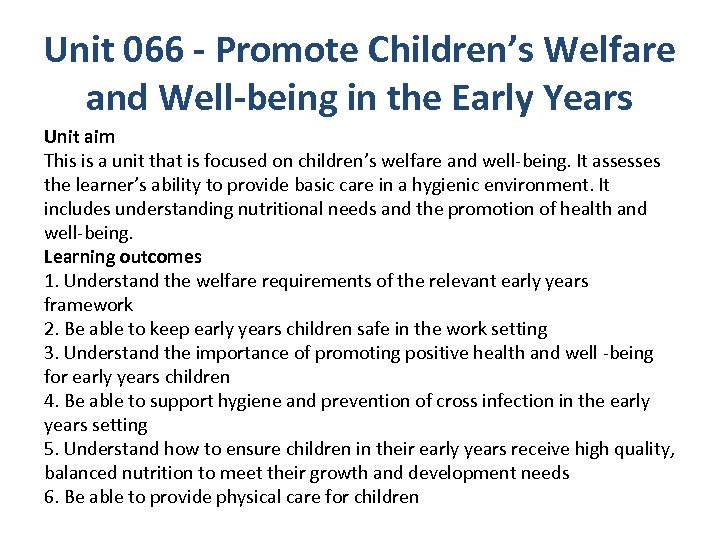 Unit 066 - Promote Children's Welfare and Well-being in the Early Years

Unit aim
This is a unit that is focused on children's welfare and well-being. It assesses the learner's ability to provide basic care in a hygienic environment. It includes understanding nutritional needs and the promotion of health and well-being.
Learning outcomes
1. Understand the welfare requirements of the relevant early years framework
2. Be able to keep early years children safe in the work setting
3. Understand the importance of promoting positive health and well -being for early years children
4. Be able to support hygiene and prevention of cross infection in the early years setting
5. Understand how to ensure children in their early years receive high quality, balanced nutrition to meet their growth and development needs
6. Be able to provide physical care for children